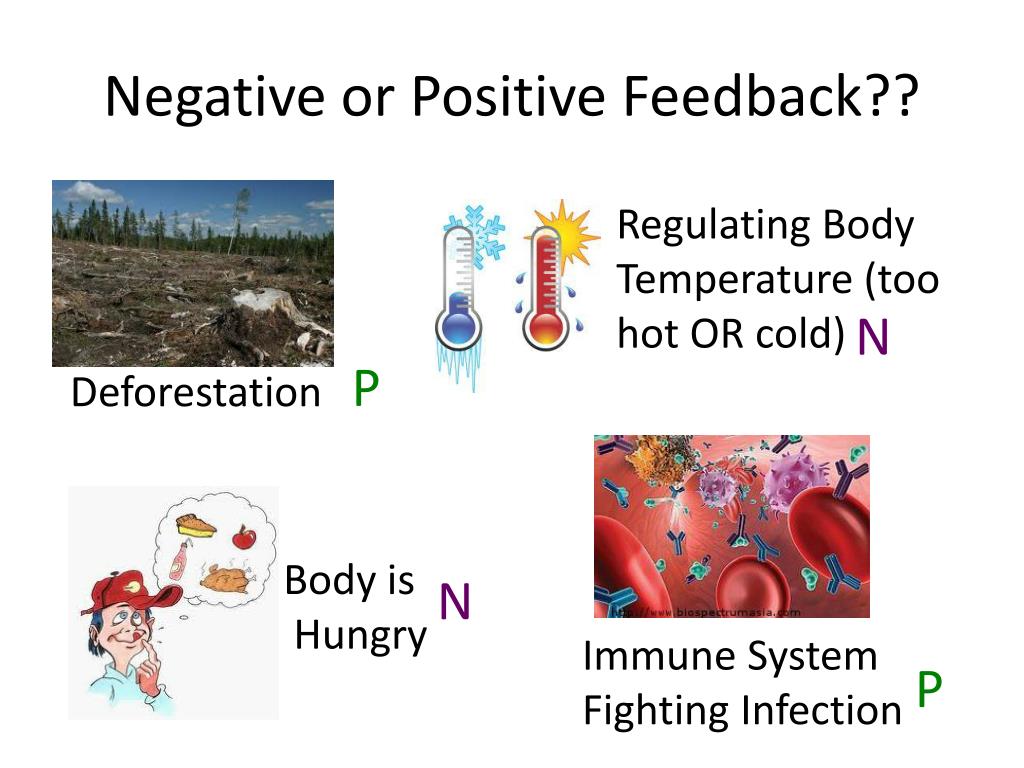 Negative or Positive Feedback??

Deforestation P

Regulating Body Temperature (too hot OR cold) N

Body is Hungry N

http://www.biospectrumasia.com

Immune System Fighting Infection P